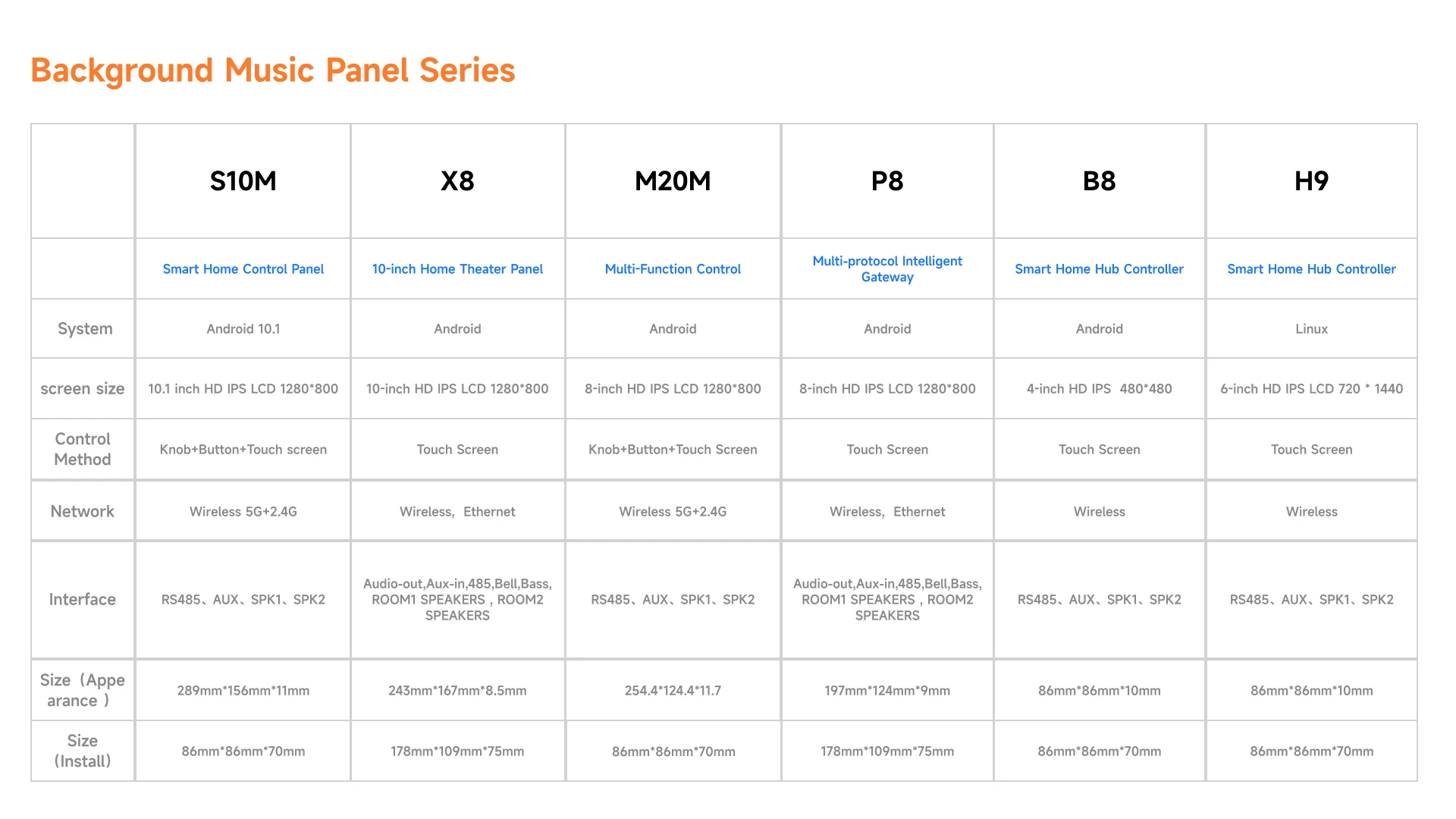 Background Music Panel Series

| | S10M | X8 | M20M | P8 | B8 | H9 |
|---|---|---|---|---|---|---|
| | Smart Home Control Panel | 10-inch Home Theater Panel | Multi-Function Control | Multi-protocol Intelligent Gateway | Smart Home Hub Controller | Smart Home Hub Controller |
| System | Android 10.1 | Android | Android | Android | Android | Linux |
| screen size | 10.1 inch HD IPS LCD 1280*800 | 10-inch HD IPS LCD 1280*800 | 8-inch HD IPS LCD 1280*800 | 8-inch HD IPS LCD 1280*800 | 4-inch HD IPS 480*480 | 6-inch HD IPS LCD 720 * 1440 |
| Control Method | Knob+Button+Touch screen | Touch Screen | Knob+Button+Touch Screen | Touch Screen | Touch Screen | Touch Screen |
| Network | Wireless 5G+2.4G | Wireless, Ethernet | Wireless 5G+2.4G | Wireless, Ethernet | Wireless | Wireless |
| Interface | RS485、AUX、SPK1、SPK2 | Audio-out,Aux-in,485,Bell,Bass, ROOM1 SPEAKERS , ROOM2 SPEAKERS | RS485、AUX、SPK1、SPK2 | Audio-out,Aux-in,485,Bell,Bass, ROOM1 SPEAKERS , ROOM2 SPEAKERS | RS485、AUX、SPK1、SPK2 | RS485、AUX、SPK1、SPK2 |
| Size（Appearance ） | 289mm*156mm*11mm | 243mm*167mm*8.5mm | 254.4*124.4*11.7 | 197mm*124mm*9mm | 86mm*86mm*10mm | 86mm*86mm*10mm |
| Size (Install) | 86mm*86mm*70mm | 178mm*109mm*75mm | 86mm*86mm*70mm | 178mm*109mm*75mm | 86mm*86mm*70mm | 86mm*86mm*70mm |